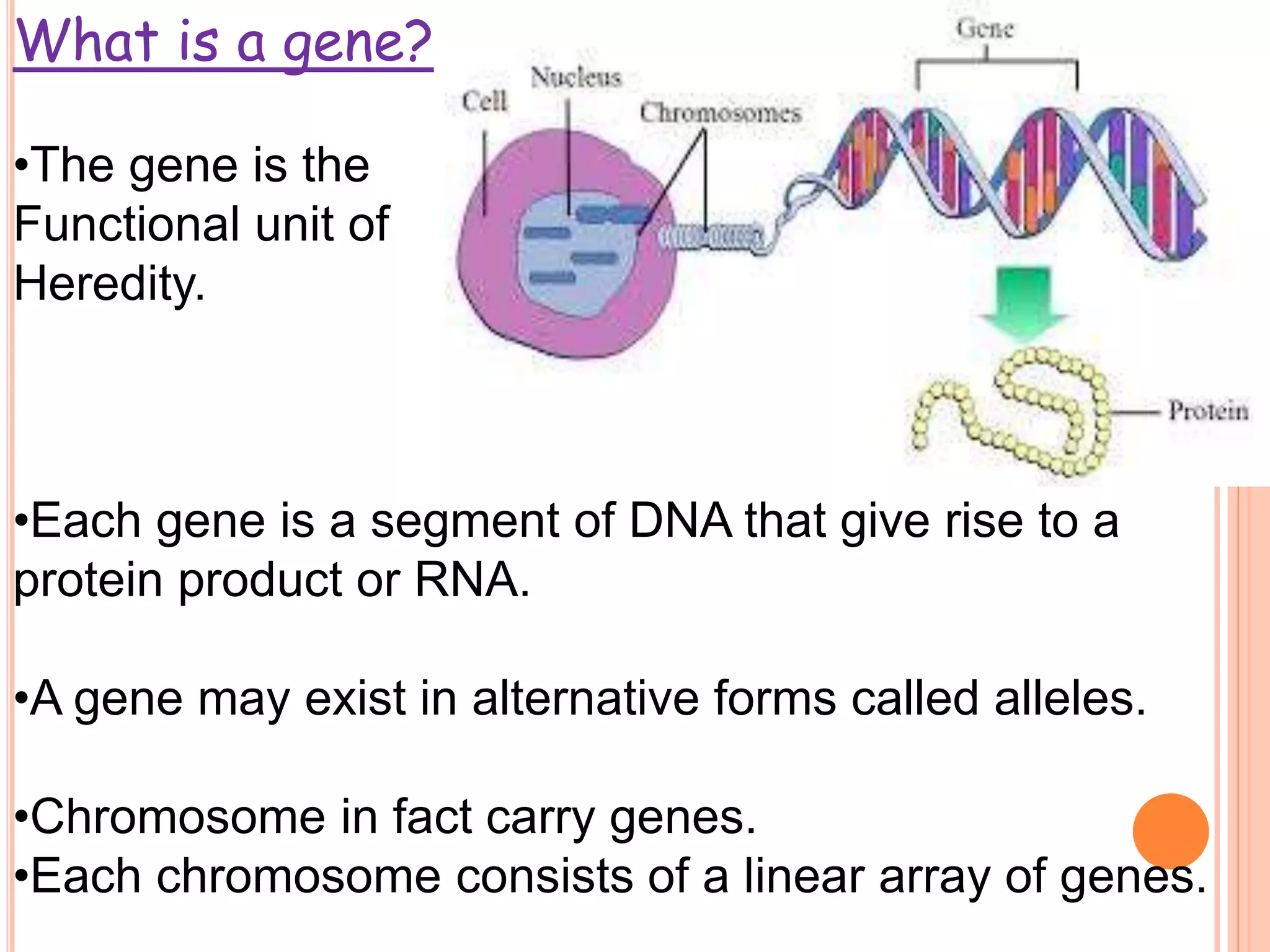 What is a gene?

•The gene is the Functional unit of Heredity.

Cell

Nucleus

Chromosomes

Gene

Protein

•Each gene is a segment of DNA that give rise to a protein product or RNA.

•A gene may exist in alternative forms called alleles.

•Chromosome in fact carry genes.
•Each chromosome consists of a linear array of genes.